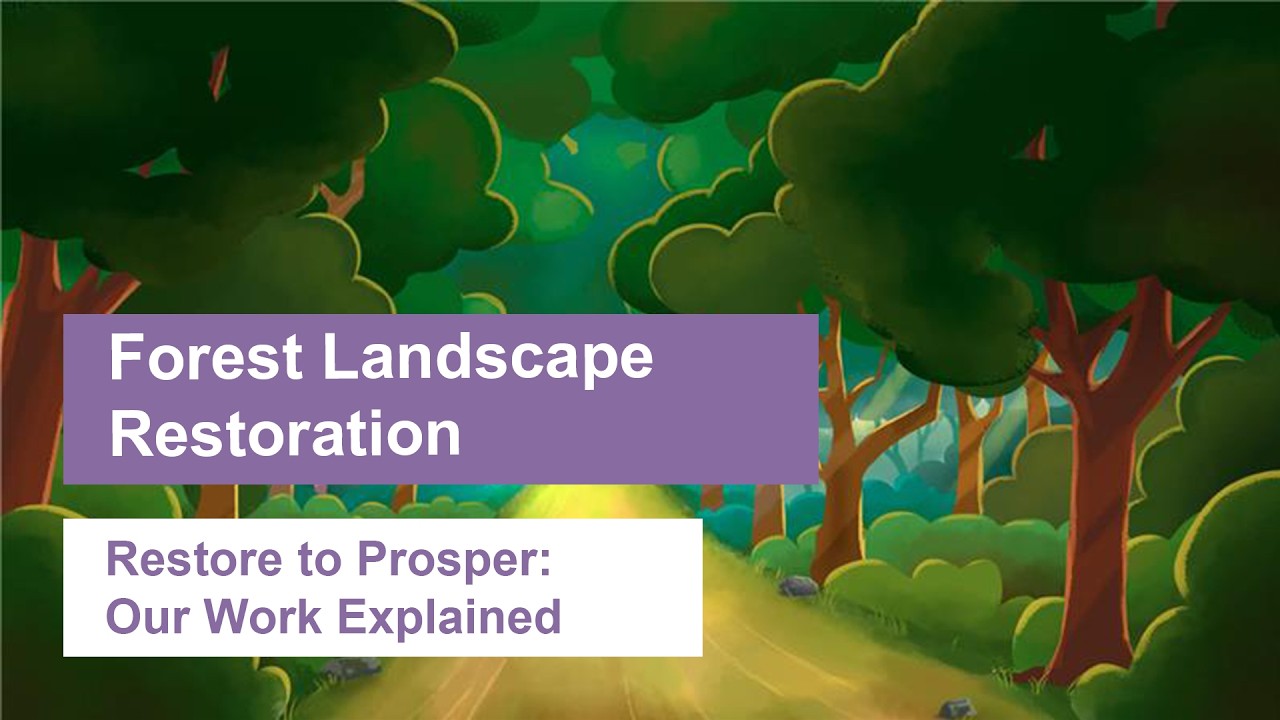 Forest Landscape Restoration

Restore to Prosper: Our Work Explained